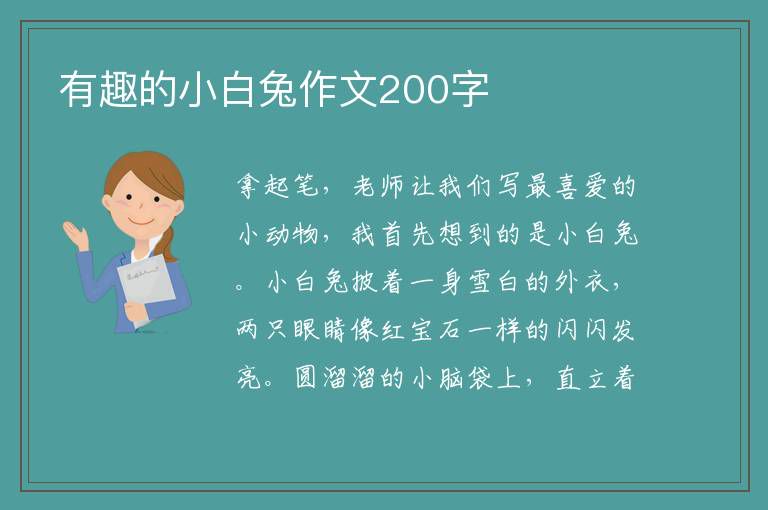 有趣的小白兔作文200字

拿起笔，老师让我们写最喜爱的小动物，我首先想到的是小白兔。小白兔披着一身雪白的外衣，两只眼睛像红宝石一样的闪闪发亮。圆溜溜的小脑袋上，直立着